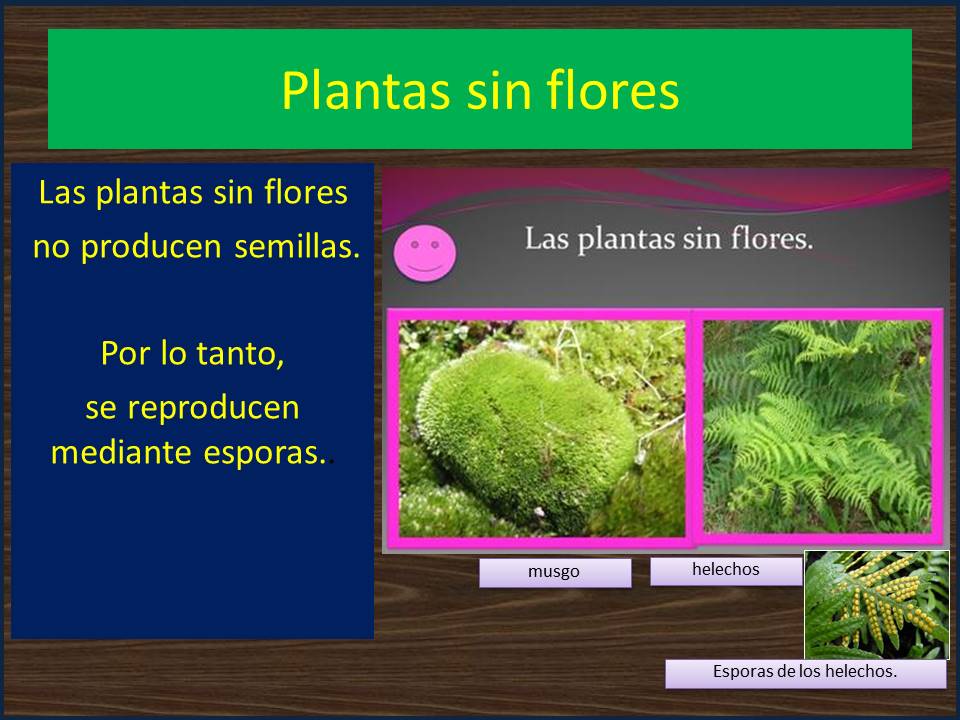 Plantas sin flores

Las plantas sin flores no producen semillas.

Por lo tanto, se reproducen mediante esporas..

Las plantas sin flores.

musgo

helechos

Esporas de los helechos.